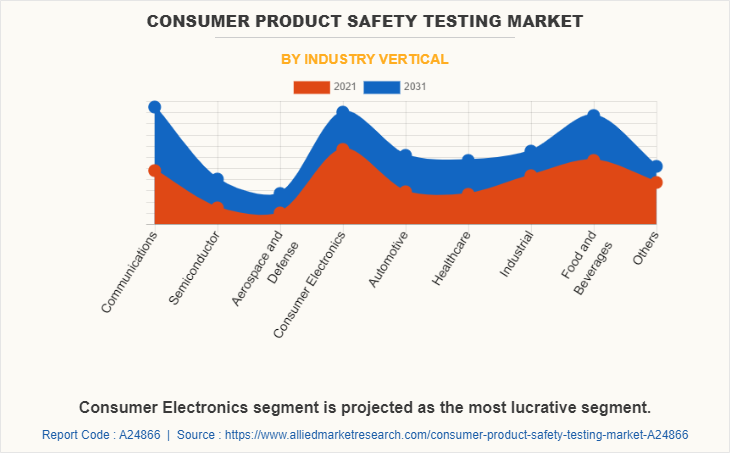 CONSUMER PRODUCT SAFETY TESTING MARKET

BY INDUSTRY VERTICAL

2021 2031

Communications
Semiconductor
Aerospace and Defense
Consumer Electronics
Automotive
Healthcare
Industrial
Food and Beverages
Others

Consumer Electronics segment is projected as the most lucrative segment.

Report Code : A24866 | Source : https://www.alliedmarketresearch.com/consumer-product-safety-testing-market-A24866